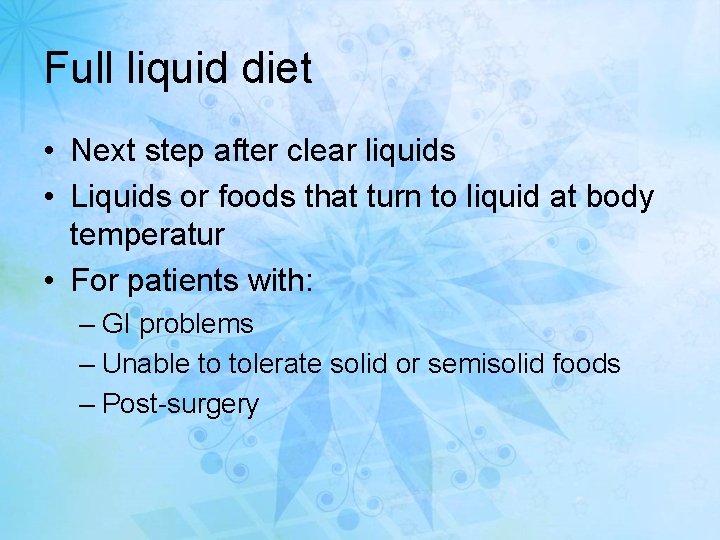 Full liquid diet

• Next step after clear liquids
• Liquids or foods that turn to liquid at body temperatur
• For patients with:
– GI problems
– Unable to tolerate solid or semisolid foods
– Post-surgery